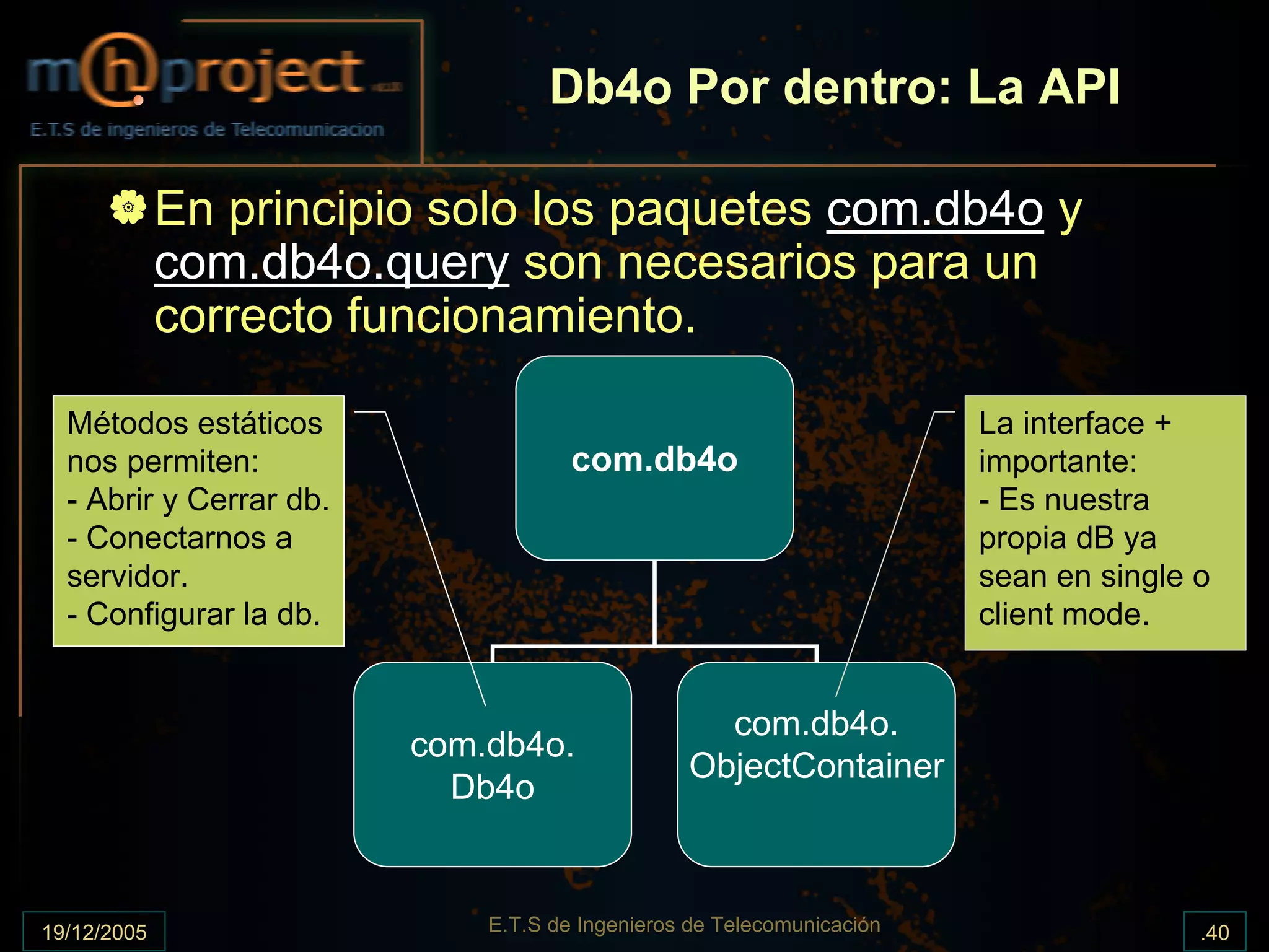 m@project

E.T.S de ingenieros de Telecomunicacion

Db4o Por dentro: La API

En principio solo los paquetes com.db4o y com.db4o.query son necesarios para un correcto funcionamiento.

Métodos estáticos nos permiten:
- Abrir y Cerrar db.
- Conectarnos a servidor.
- Configurar la db.

com.db4o

La interface + importante:
- Es nuestra propia dB ya sean en single o client mode.

com.db4o.
Db4o

com.db4o.
ObjectContainer

19/12/2005

E.T.S de Ingenieros de Telecomunicación

.40